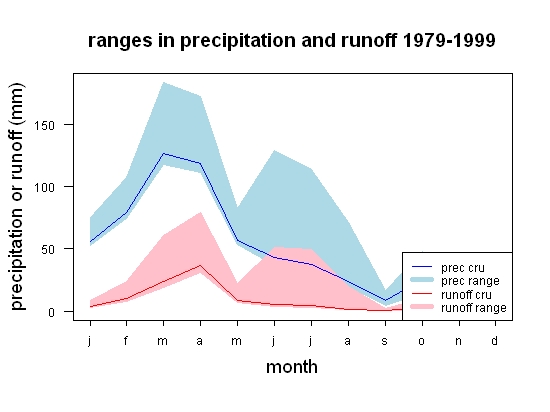 ranges in precipitation and runoff 1979-1999

precipitation or runoff (mm)

150
100
50
0

prec cru
prec range
runoff cru
runoff range

j f m a m j j a s o n d

month